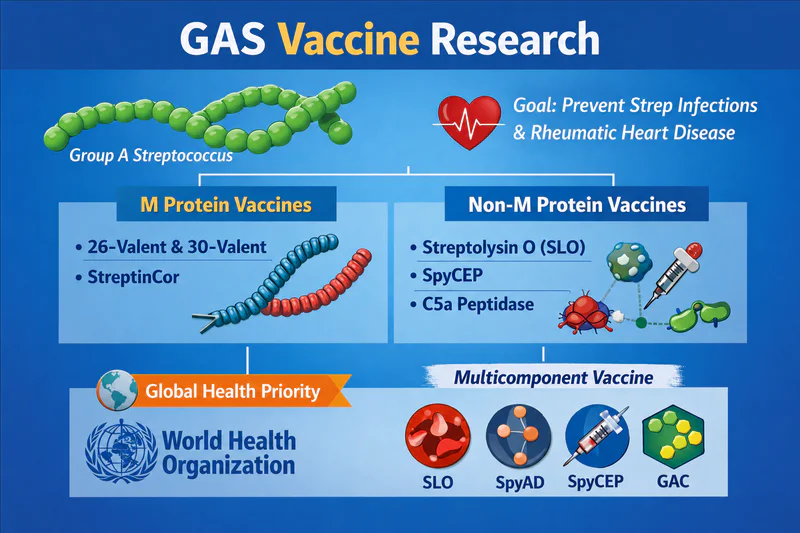 GAS Vaccine Research

Group A Streptococcus

Goal: Prevent Strep Infections & Rheumatic Heart Disease

M Protein Vaccines

• 26-Valent & 30-Valent
• StreptinCor

Non-M Protein Vaccines

• Streptolysin O (SLO)
• SpyCEP
• C5a Peptidase

Global Health Priority

World Health Organization

Multicomponent Vaccine

SLO
SpyAD
SpyCEP
GAC